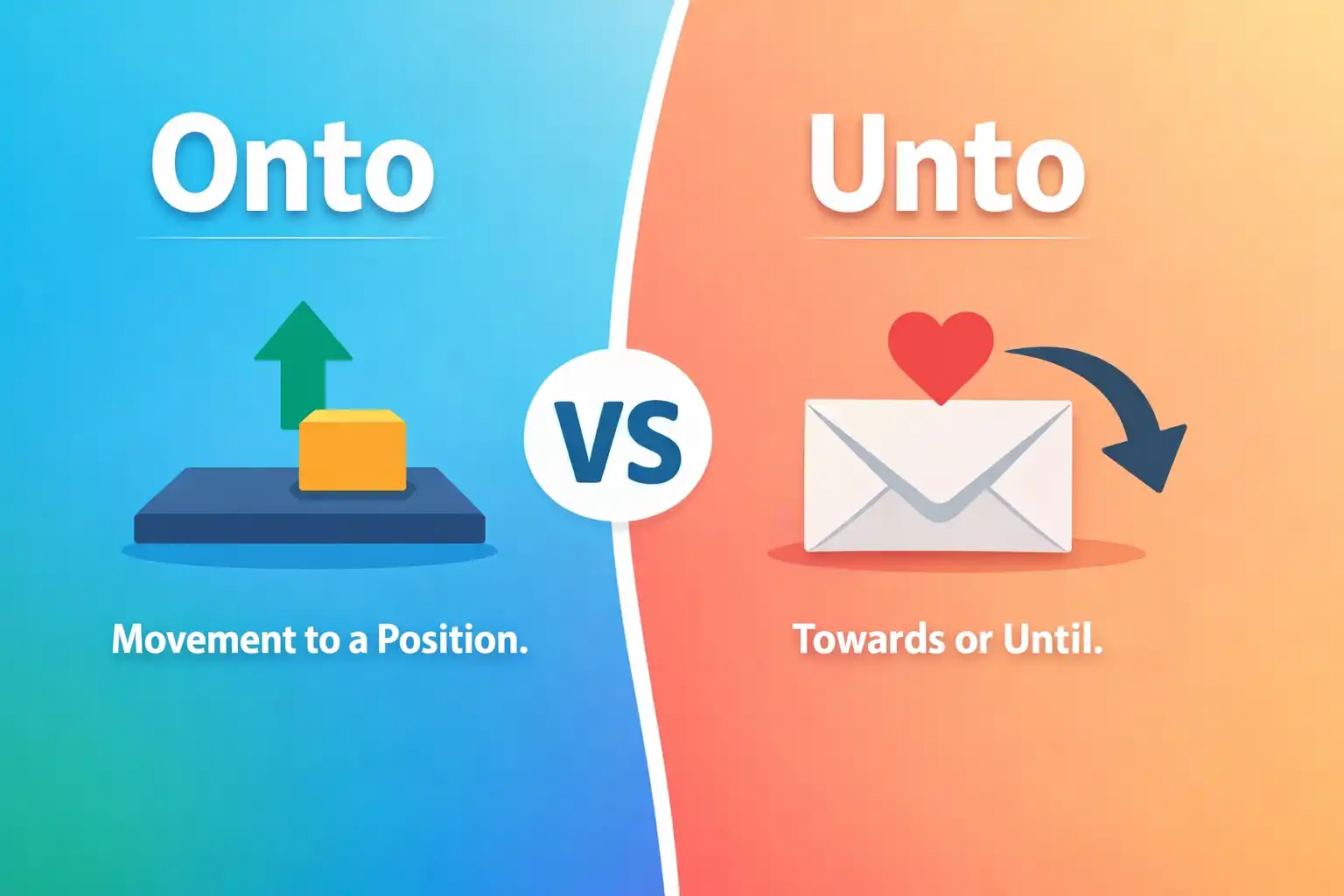 Onto

Movement to a Position.

VS

Unto

Towards or Until.